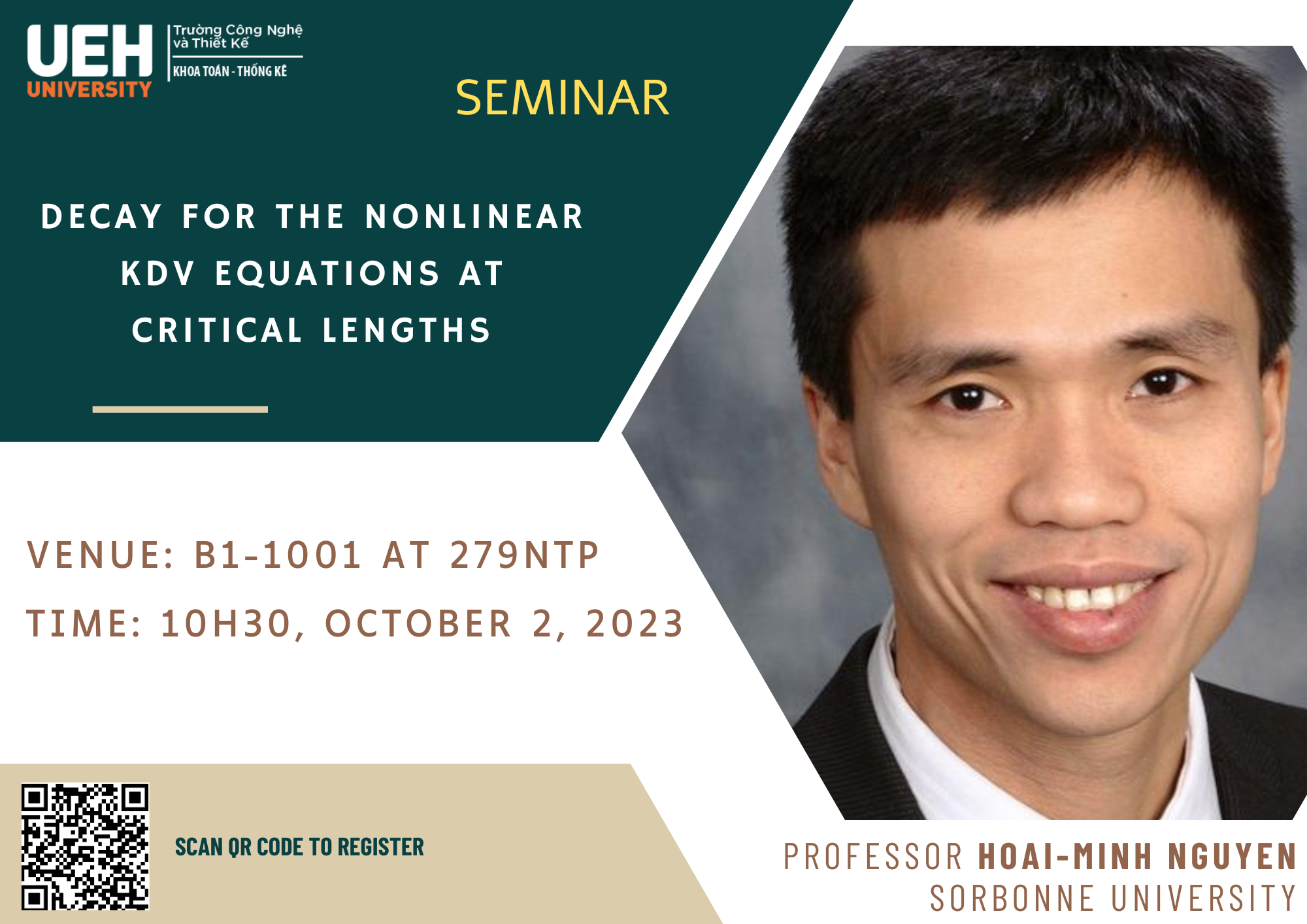 UEH UNIVERSITY
Trường Công Nghệ và Thiết Kế
KHOA TOÁN - THỐNG KÊ

SEMINAR

DECAY FOR THE NONLINEAR KDV EQUATIONS AT CRITICAL LENGTHS

VENUE: B1-1001 AT 279NTP
TIME: 10H30, OCTOBER 2, 2023

SCAN QR CODE TO REGISTER

PROFESSOR HOAI-MINH NGUYEN
SORBONNE UNIVERSITY